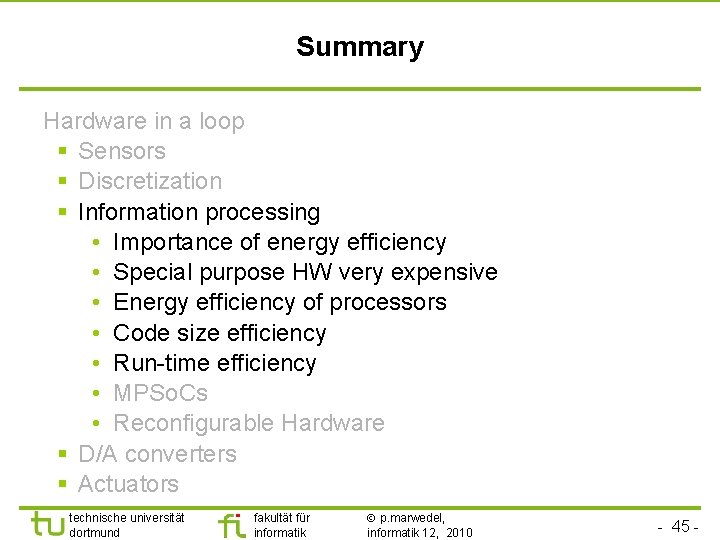 Summary

Hardware in a loop
- Sensors
- Discretization
- Information processing
  - Importance of energy efficiency
  - Special purpose HW very expensive
  - Energy efficiency of processors
  - Code size efficiency
  - Run-time efficiency
  - MPSoCs
  - Reconfigurable Hardware
- D/A converters
- Actuators

tu technische universität dortmund

fi fakultät für informatik

© p.marwedel, informatik 12, 2010

- 45 -